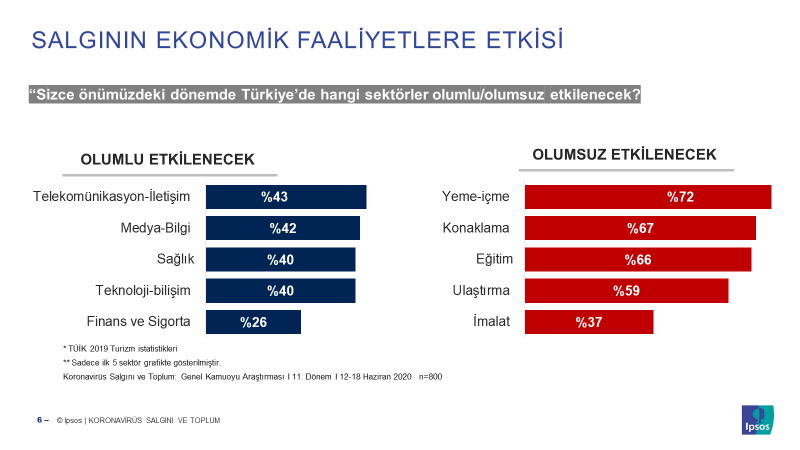 SALGININ EKONOMİK FAALİYETLERE ETKİSİ

“Sizce önümüzdeki dönemde Türkiye’de hangi sektörler olumlu/olumsuz etkilenecek?

OLUMLU ETKİLENECEK

Telekomünikasyon-İletişim %43
Medya-Bilgi %42
Sağlık %40
Teknoloji-bilişim %40
Finans ve Sigorta %26

OLUMSUZ ETKİLENECEK

Yeme-içme %72
Konaklama %67
Eğitim %66
Ulaştırma %59
İmalat %37

* TÜİK 2019 Turizm istatistikleri
** Sadece ilk 5 sektör grafikte gösterilmiştir.
Koronavirüs Salgını ve Toplum: Genel Kamuoyu Araştırması I 11. Dönem I 12-18 Haziran 2020 n=800

6 – © Ipsos | KORONAVİRÜS SALGINI VE TOPLUM

Ipsos